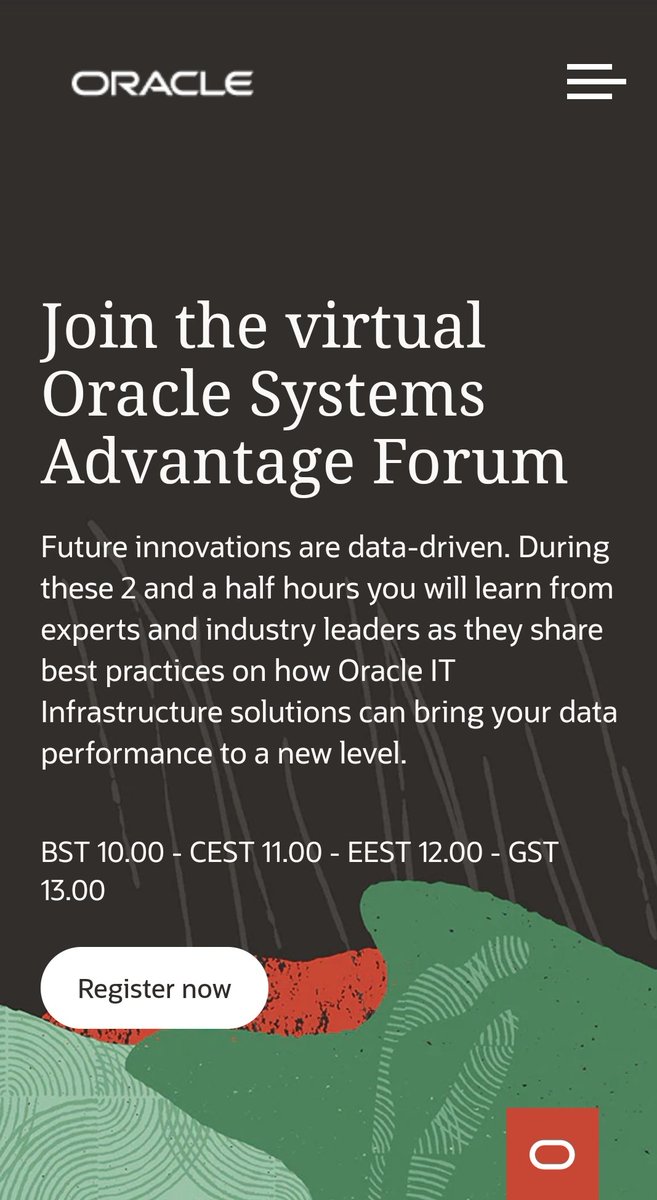 ORACLE

Join the virtual Oracle Systems Advantage Forum

Future innovations are data-driven. During these 2 and a half hours you will learn from experts and industry leaders as they share best practices on how Oracle IT Infrastructure solutions can bring your data performance to a new level.

BST 10.00 - CEST 11.00 - EEST 12.00 - GST 13.00

Register now